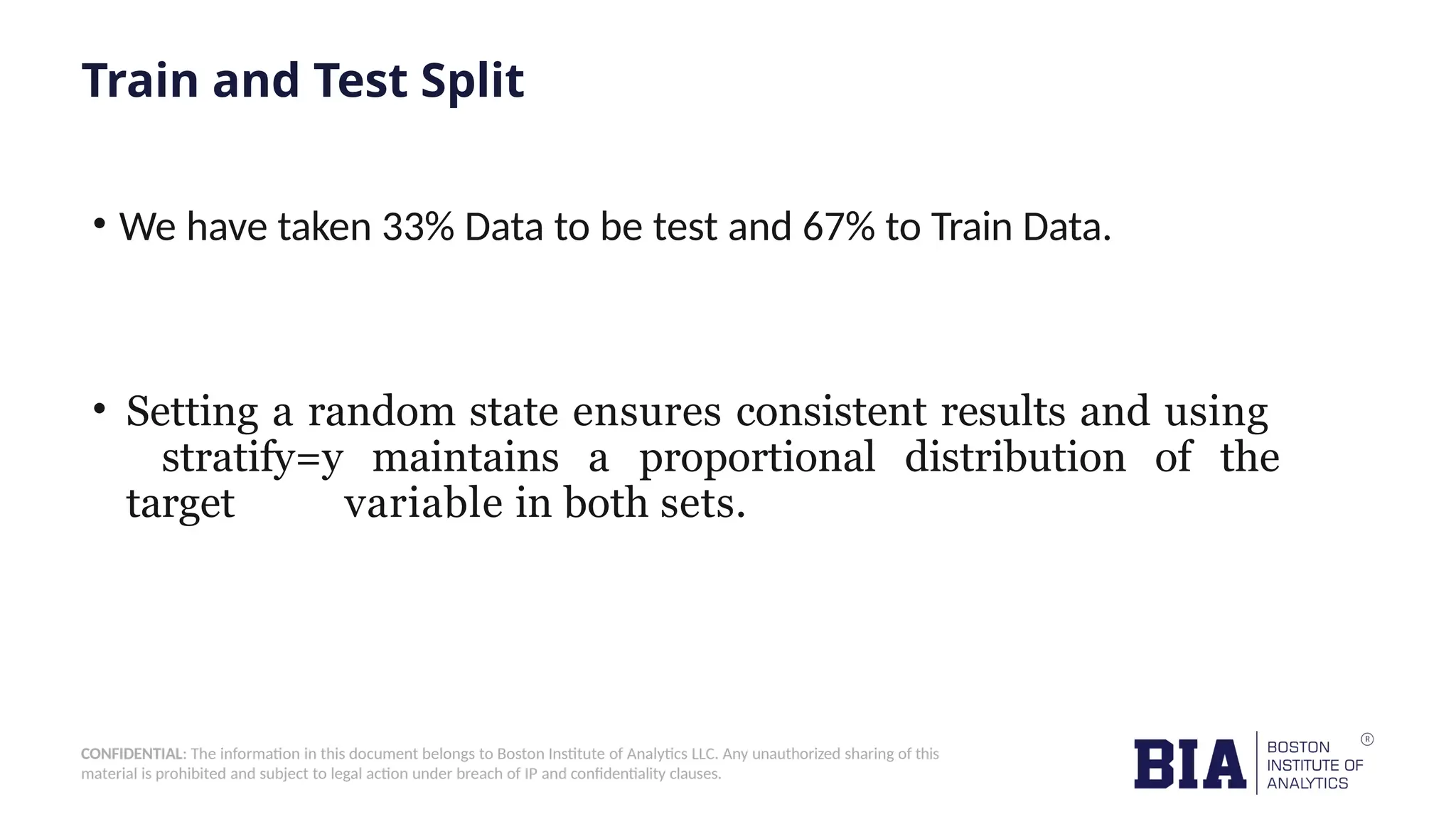 Train and Test Split

• We have taken 33% Data to be test and 67% to Train Data.

• Setting a random state ensures consistent results and using stratify=y maintains a proportional distribution of the target variable in both sets.

CONFIDENTIAL: The information in this document belongs to Boston Institute of Analytics LLC. Any unauthorized sharing of this material is prohibited and subject to legal action under breach of IP and confidentiality clauses.

BIA BOSTON INSTITUTE OF ANALYTICS ®